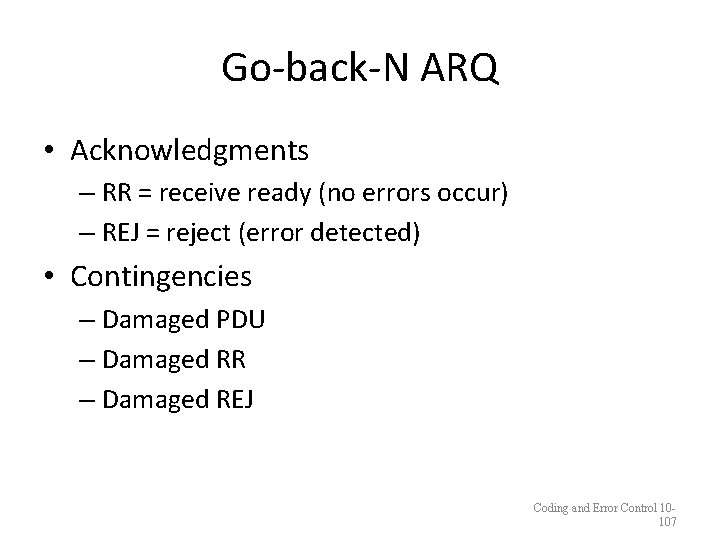 Go-back-N ARQ

• Acknowledgments
– RR = receive ready (no errors occur)
– REJ = reject (error detected)

• Contingencies
– Damaged PDU
– Damaged RR
– Damaged REJ

Coding and Error Control 10-107